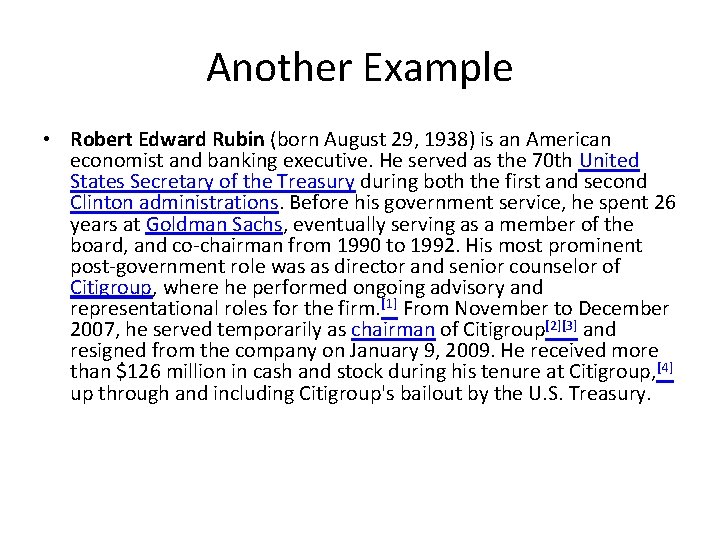 Another Example

• Robert Edward Rubin (born August 29, 1938) is an American economist and banking executive. He served as the 70th United States Secretary of the Treasury during both the first and second Clinton administrations. Before his government service, he spent 26 years at Goldman Sachs, eventually serving as a member of the board, and co-chairman from 1990 to 1992. His most prominent post-government role was as director and senior counselor of Citigroup, where he performed ongoing advisory and representational roles for the firm.[1] From November to December 2007, he served temporarily as chairman of Citigroup[2][3] and resigned from the company on January 9, 2009. He received more than $126 million in cash and stock during his tenure at Citigroup,[4] up through and including Citigroup's bailout by the U.S. Treasury.